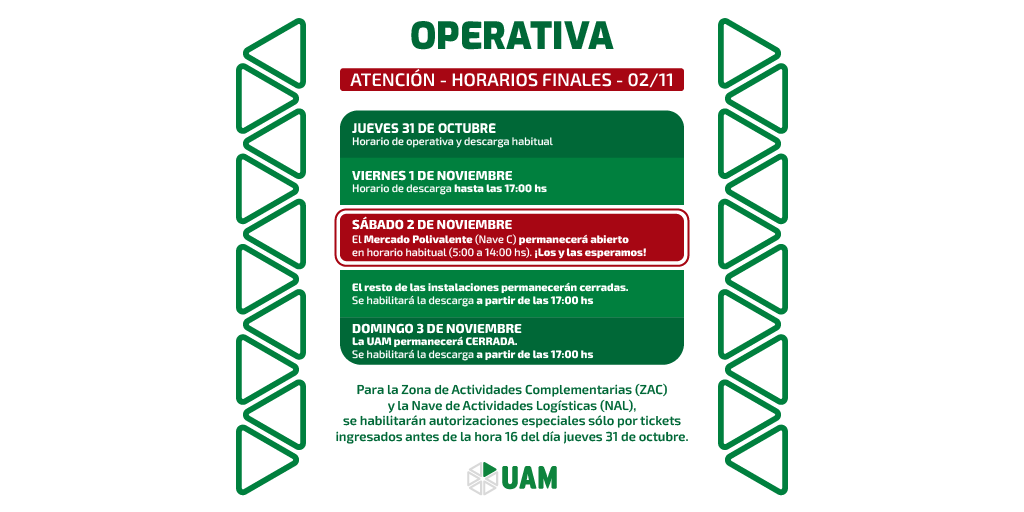 OPERATIVA

ATENCIÓN - HORARIOS FINALES - 02/11

JUEVES 31 DE OCTUBRE
Horario de operativa y descarga habitual

VIERNES 1 DE NOVIEMBRE
Horario de descarga hasta las 17:00 hs

SÁBADO 2 DE NOVIEMBRE
El Mercado Polivalente (Nave C) permanecerá abierto en horario habitual (5:00 a 14:00 hs). ¡Los y las esperamos!

El resto de las instalaciones permanecerán cerradas.
Se habilitará la descarga a partir de las 17:00 hs

DOMINGO 3 DE NOVIEMBRE
La UAM permanecerá CERRADA.
Se habilitará la descarga a partir de las 17:00 hs

Para la Zona de Actividades Complementarias (ZAC) y la Nave de Actividades Logísticas (NAL), se habilitarán autorizaciones especiales sólo por tickets ingresados antes de la hora 16 del día jueves 31 de octubre.

UAM